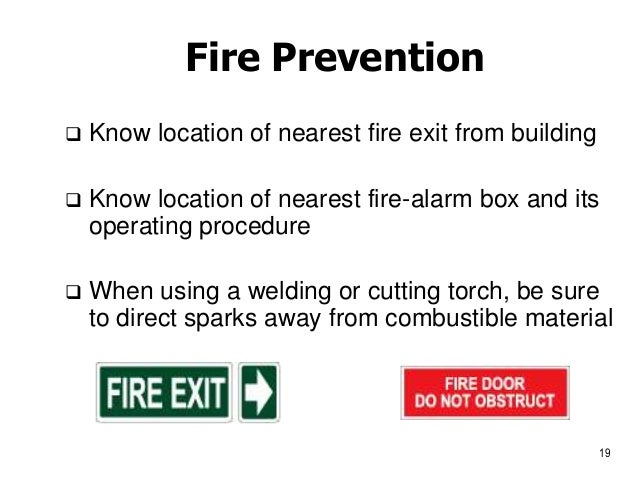 Fire Prevention

❑ Know location of nearest fire exit from building

❑ Know location of nearest fire-alarm box and its operating procedure

❑ When using a welding or cutting torch, be sure to direct sparks away from combustible material

FIRE EXIT

FIRE DOOR
DO NOT OBSTRUCT

19